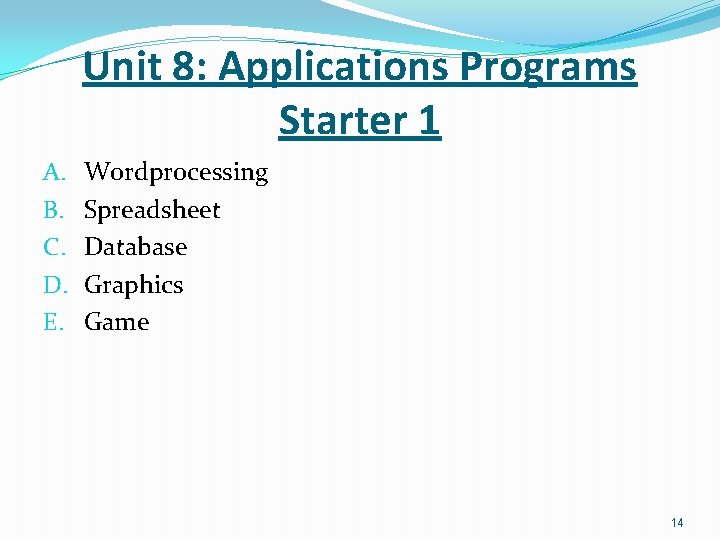 Unit 8: Applications Programs
Starter 1

A. Wordprocessing
B. Spreadsheet
C. Database
D. Graphics
E. Game

14